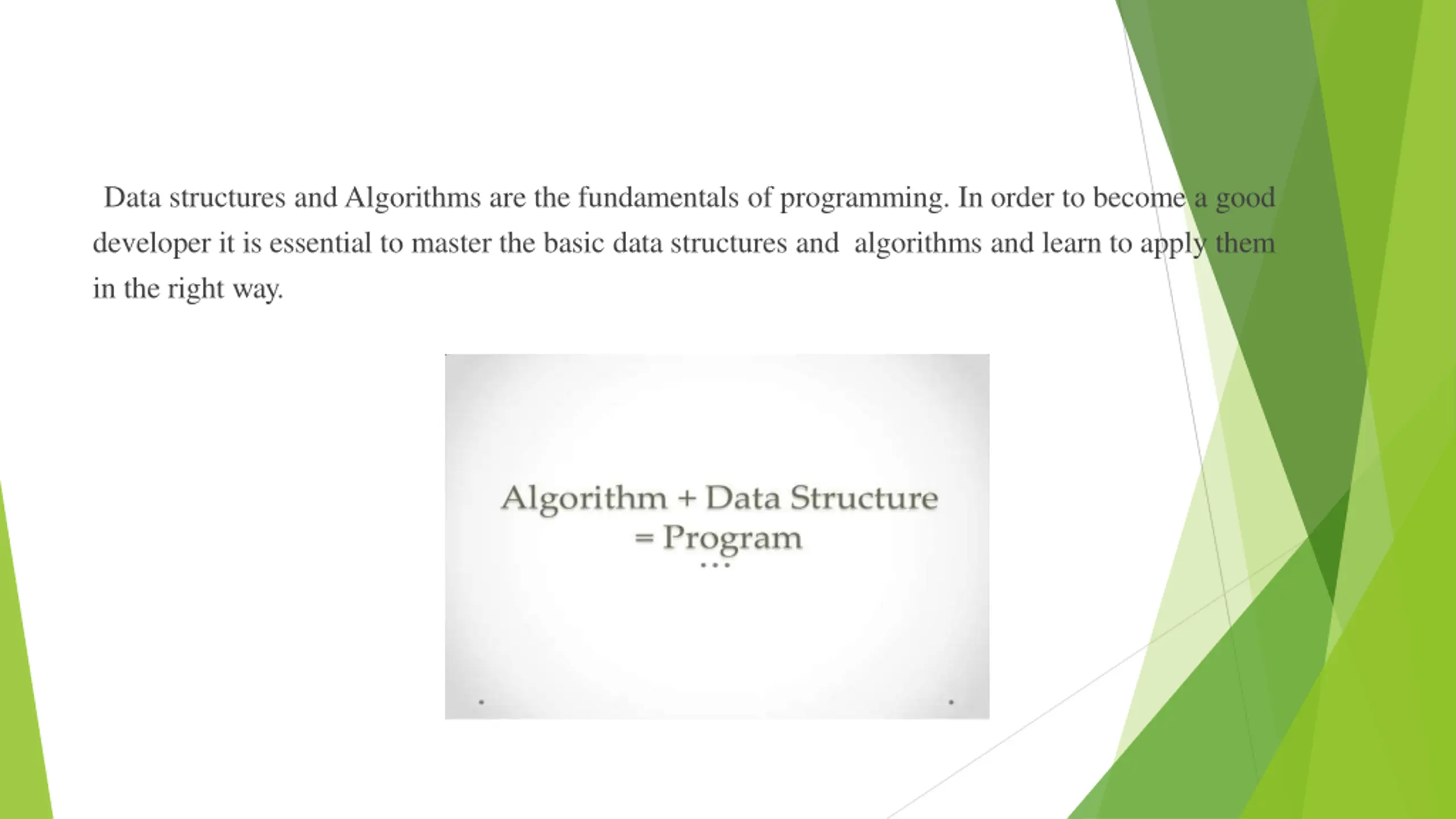 Data structures and Algorithms are the fundamentals of programming. In order to become a good developer it is essential to master the basic data structures and algorithms and learn to apply them in the right way.

Algorithm + Data Structure = Program
...